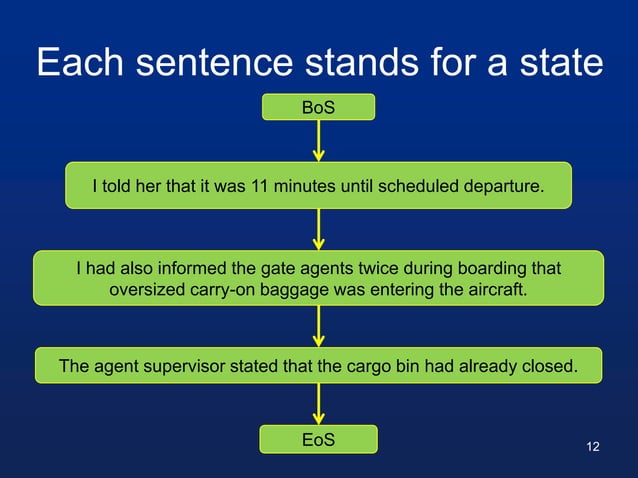 Each sentence stands for a state

BoS

I told her that it was 11 minutes until scheduled departure.

I had also informed the gate agents twice during boarding that oversized carry-on baggage was entering the aircraft.

The agent supervisor stated that the cargo bin had already closed.

EoS

12